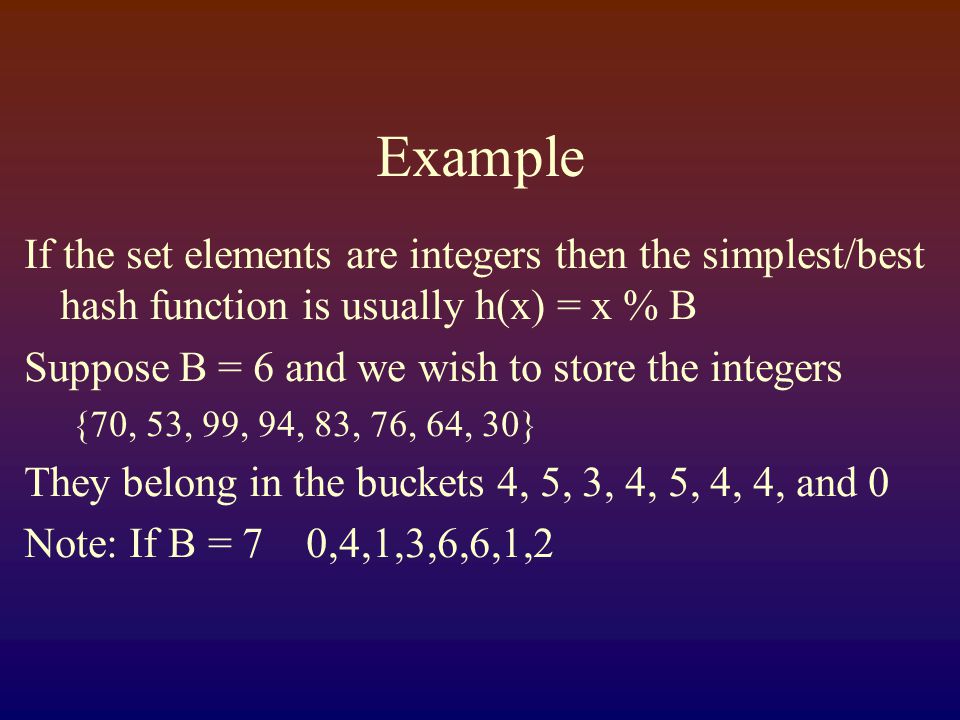 Example

If the set elements are integers then the simplest/best hash function is usually h(x) = x % B

Suppose B = 6 and we wish to store the integers

{70, 53, 99, 94, 83, 76, 64, 30}

They belong in the buckets 4, 5, 3, 4, 5, 4, 4, and 0

Note: If B = 7    0,4,1,3,6,6,1,2